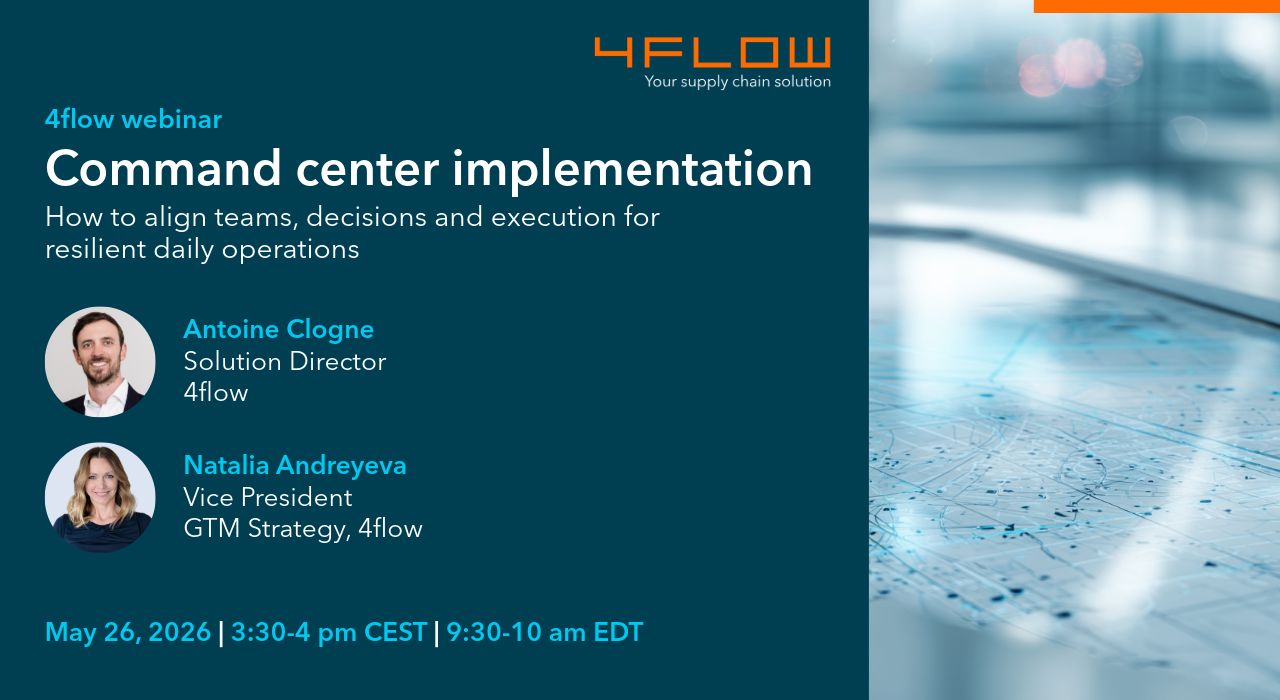 4FLOW
Your supply chain solution

4flow webinar

Command center implementation

How to align teams, decisions and execution for resilient daily operations

Antoine Clogne
Solution Director
4flow

Natalia Andreyeva
Vice President
GTM Strategy, 4flow

May 26, 2026 | 3:30-4 pm CEST | 9:30-10 am EDT